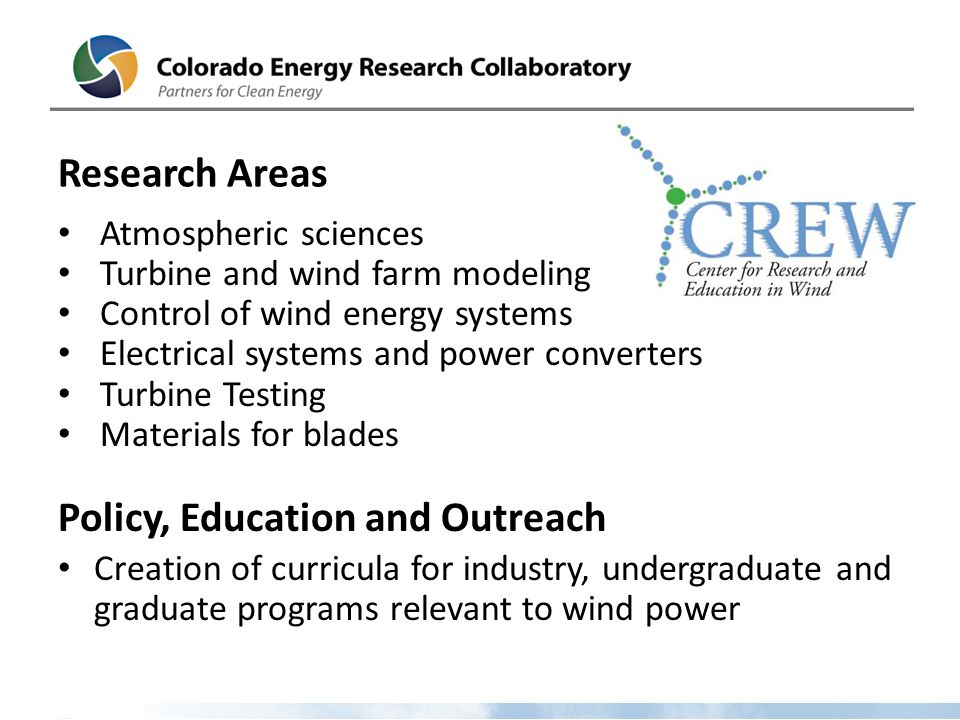 Colorado Energy Research Collaboratory
Partners for Clean Energy

CREW
Center for Research and Education in Wind

Research Areas

• Atmospheric sciences
• Turbine and wind farm modeling
• Control of wind energy systems
• Electrical systems and power converters
• Turbine Testing
• Materials for blades

Policy, Education and Outreach

• Creation of curricula for industry, undergraduate and graduate programs relevant to wind power